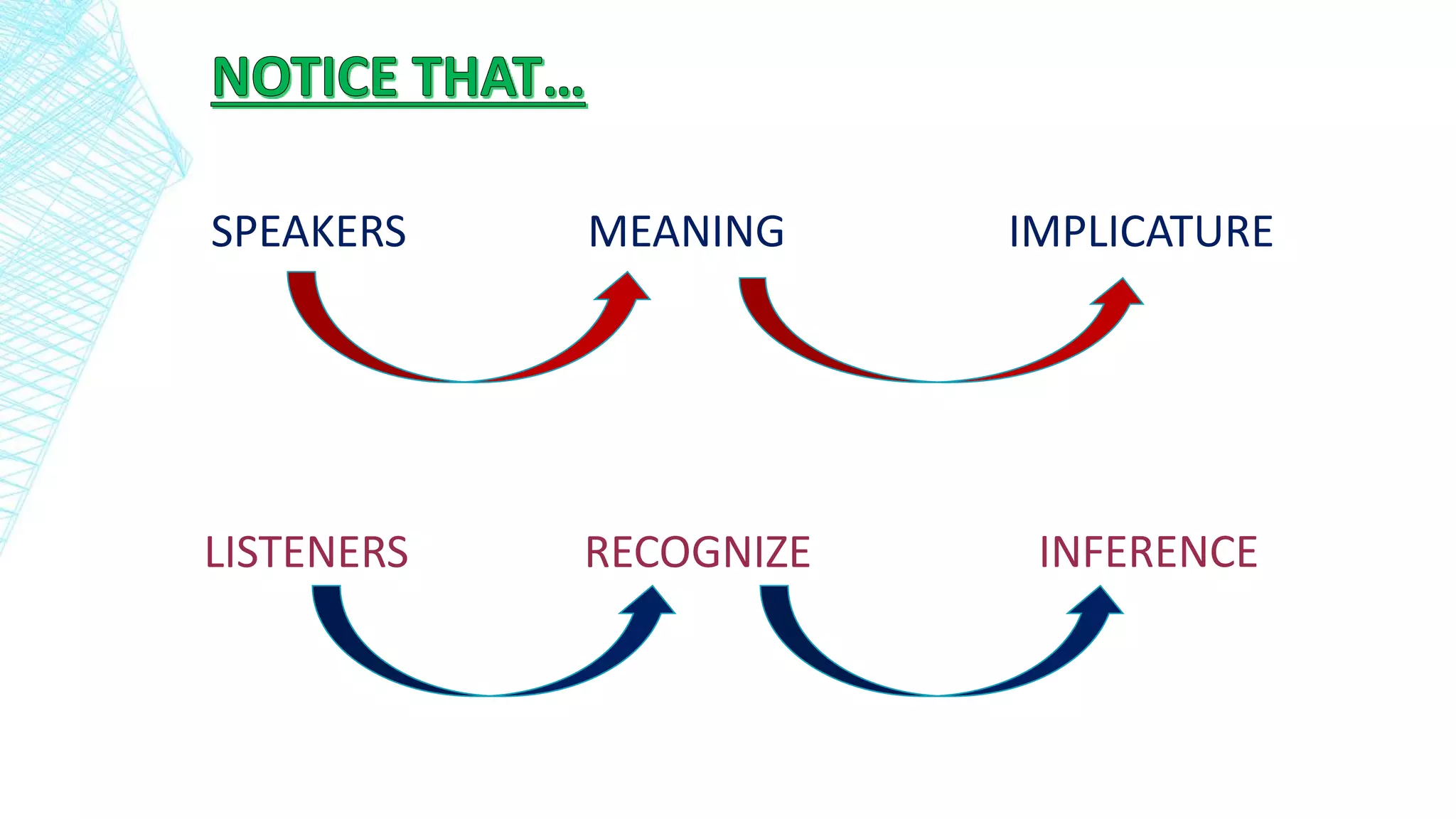 NOTICE THAT…

SPEAKERS MEANING IMPLICATURE

LISTENERS RECOGNIZE INFERENCE